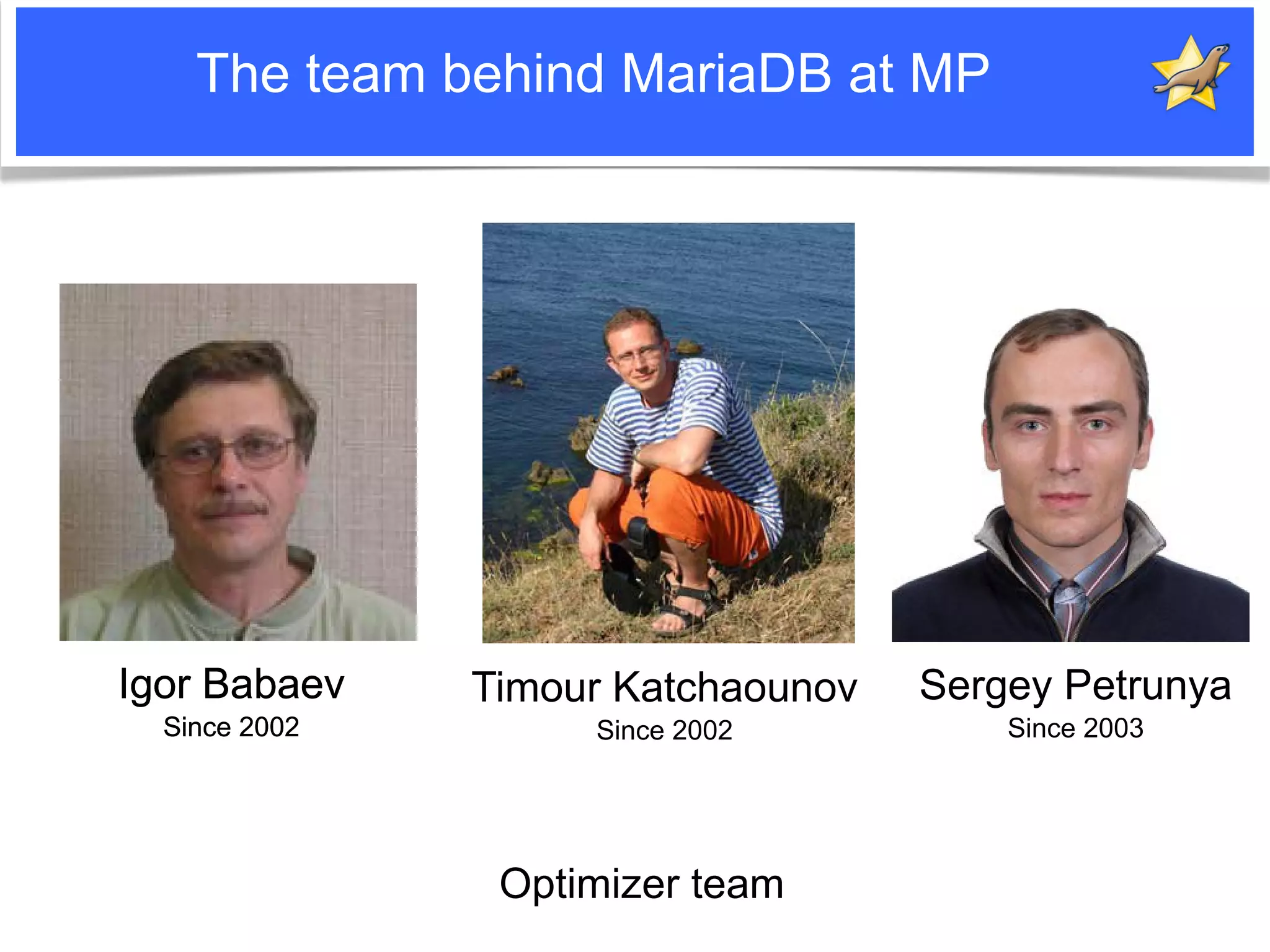 The team behind MariaDB at MP

Igor Babaev
Since 2002

Timour Katchaounov
Since 2002

Sergey Petrunya
Since 2003

Optimizer team